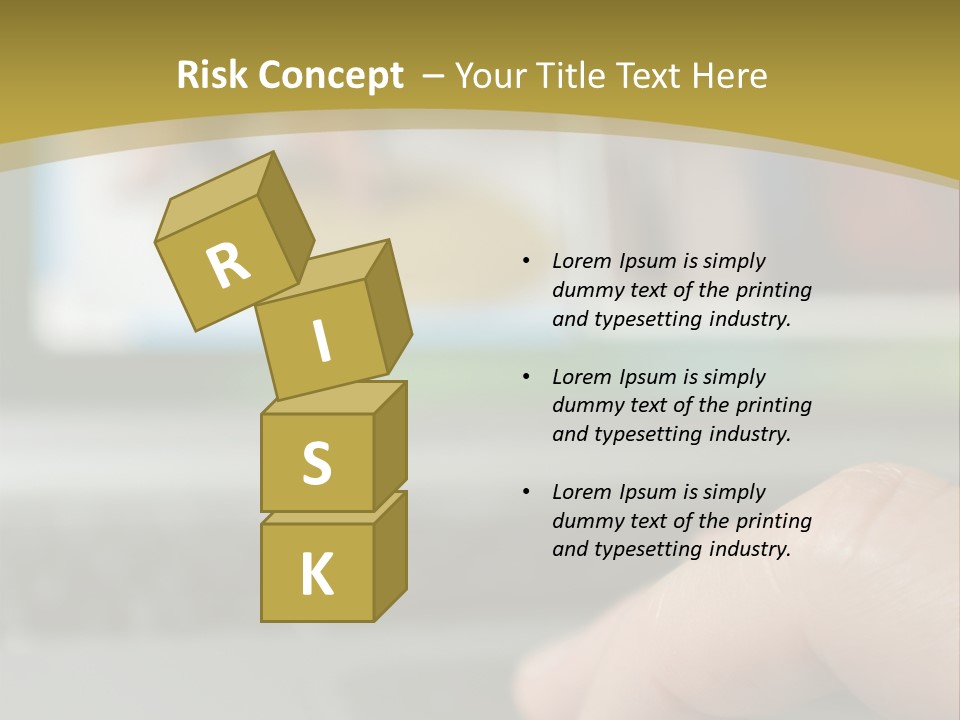 Risk Concept – Your Title Text Here

R

I

S

K

• Lorem Ipsum is simply dummy text of the printing and typesetting industry.

• Lorem Ipsum is simply dummy text of the printing and typesetting industry.

• Lorem Ipsum is simply dummy text of the printing and typesetting industry.